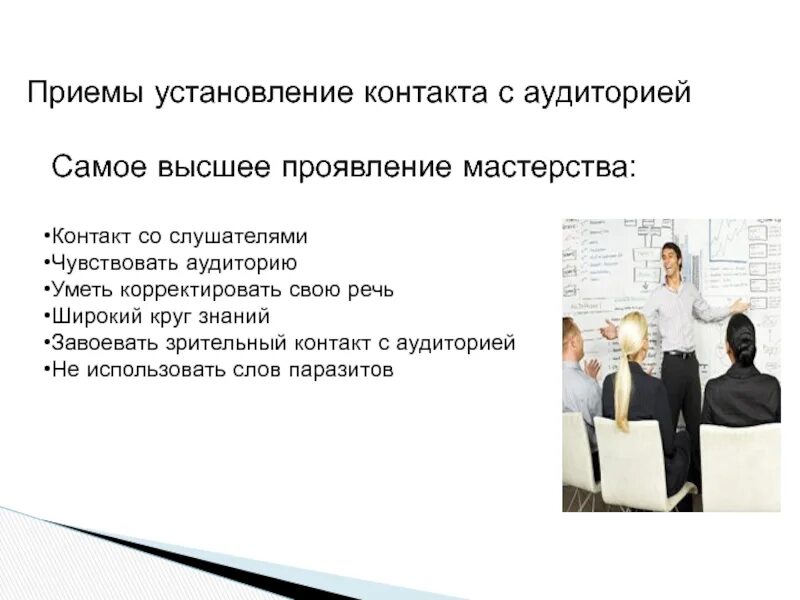 Приемы установление контакта с аудиторией

Самое высшее проявление мастерства:

•Контакт со слушателями
•Чувствовать аудиторию
•Уметь корректировать свою речь
•Широкий круг знаний
•Завоевать зрительный контакт с аудиторией
•Не использовать слов паразитов